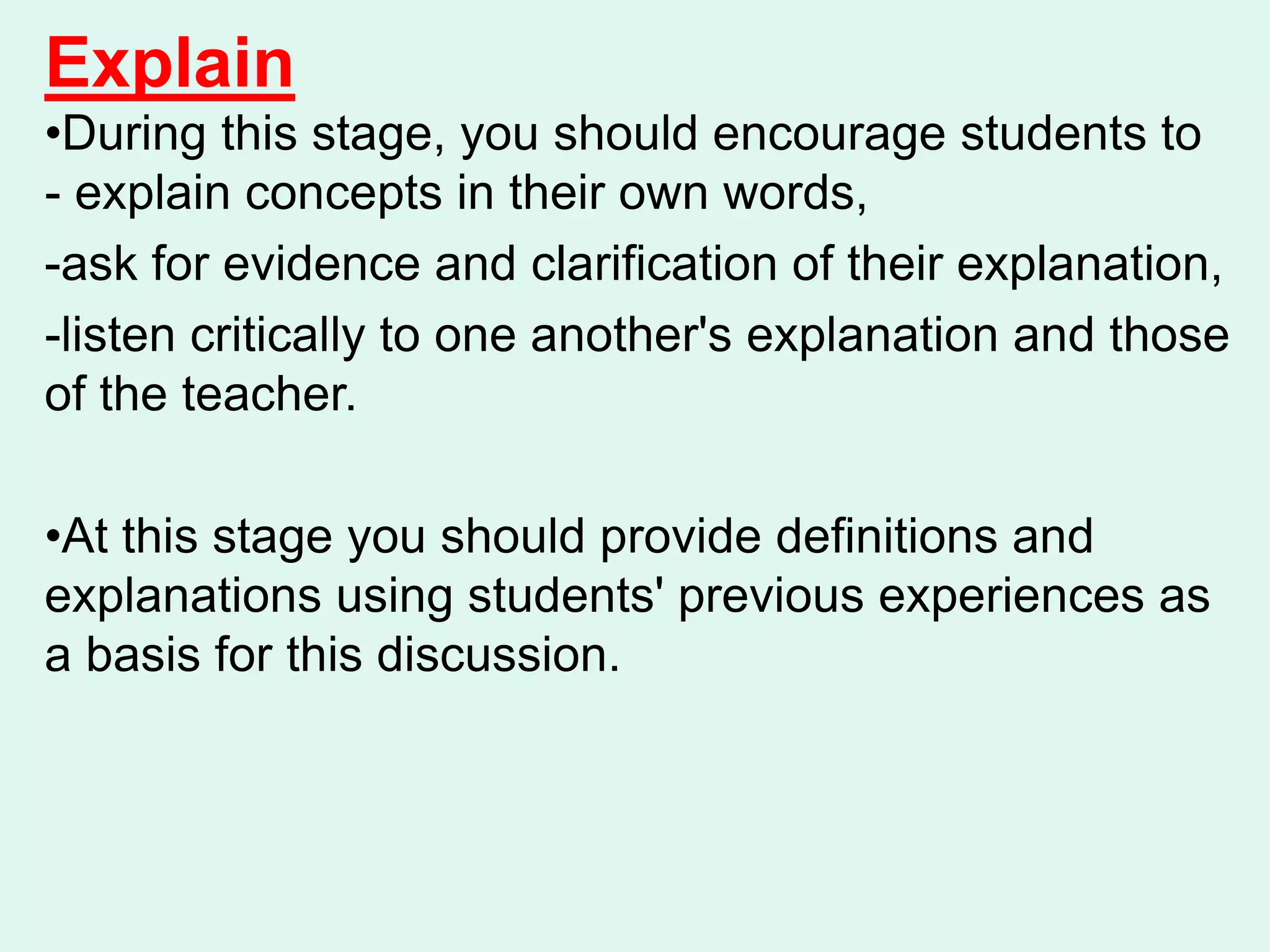 Explain

•During this stage, you should encourage students to
- explain concepts in their own words,
-ask for evidence and clarification of their explanation,
-listen critically to one another's explanation and those of the teacher.

•At this stage you should provide definitions and explanations using students' previous experiences as a basis for this discussion.